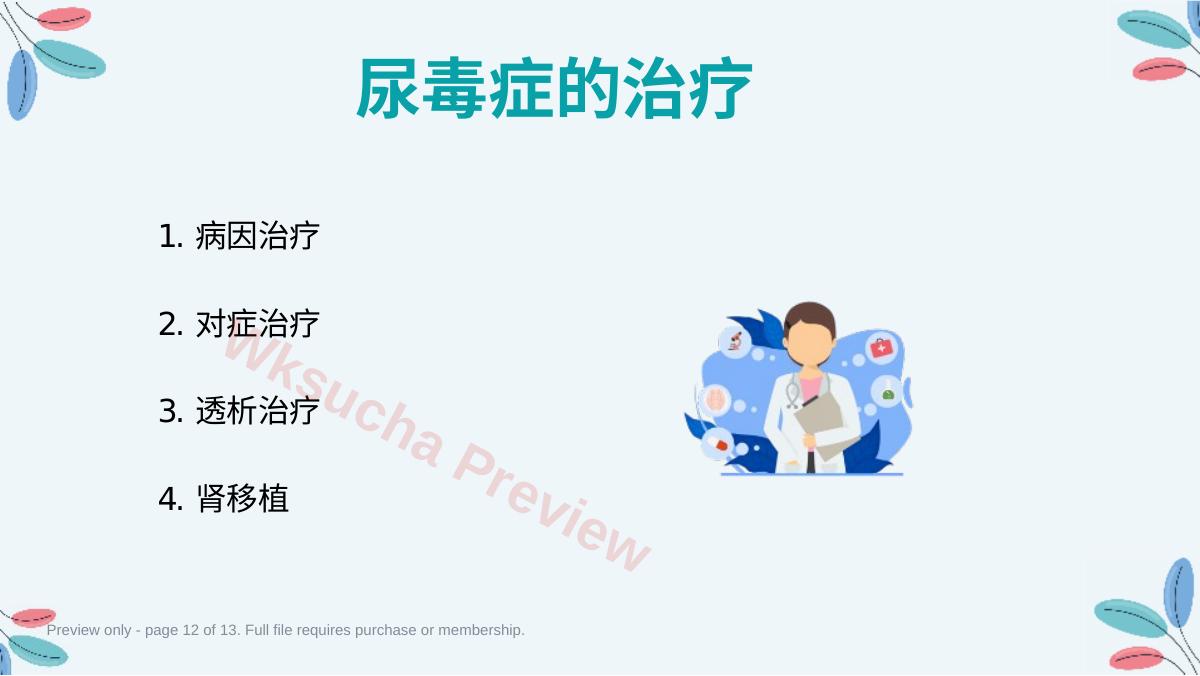 尿毒症的治疗

1. 病因治疗

2. 对症治疗

3. 透析治疗

4. 肾移植

Wksucha Preview

Preview only - page 12 of 13. Full file requires purchase or membership.